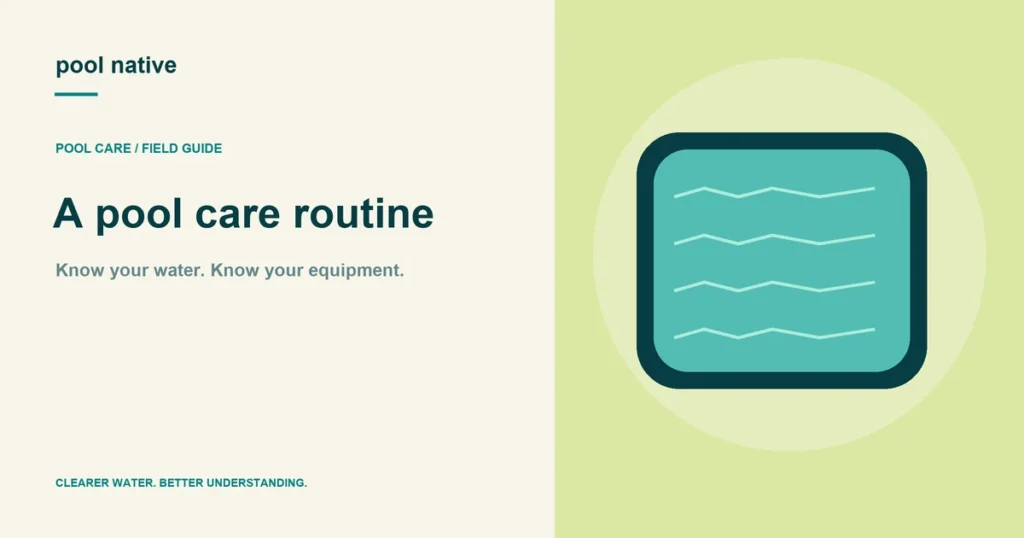 pool native

POOL CARE / FIELD GUIDE

A pool care routine

Know your water. Know your equipment.

CLEARER WATER. BETTER UNDERSTANDING.